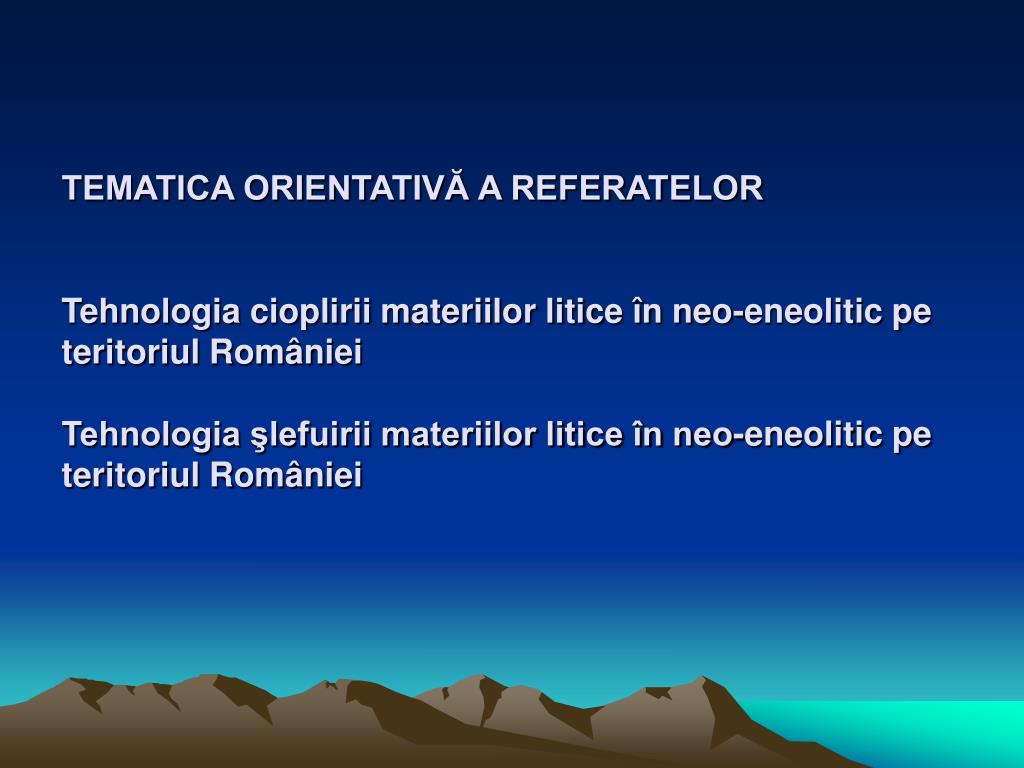 TEMATICA ORIENTATIVĂ A REFERATELOR

Tehnologia cioplirii materiilor litice în neo-eneolitic pe teritoriul României

Tehnologia şlefuirii materiilor litice în neo-eneolitic pe teritoriul României